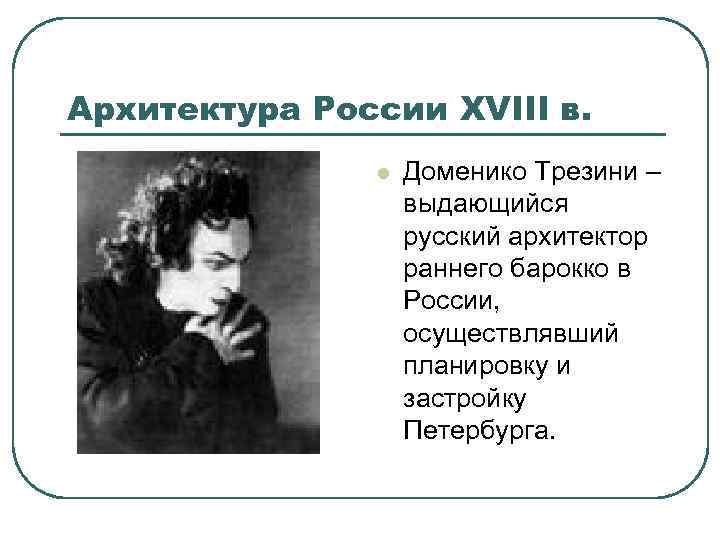 Архитектура России XVIII в.

Доменико Трезини – выдающийся русский архитектор раннего барокко в России, осуществлявший планировку и застройку Петербурга.